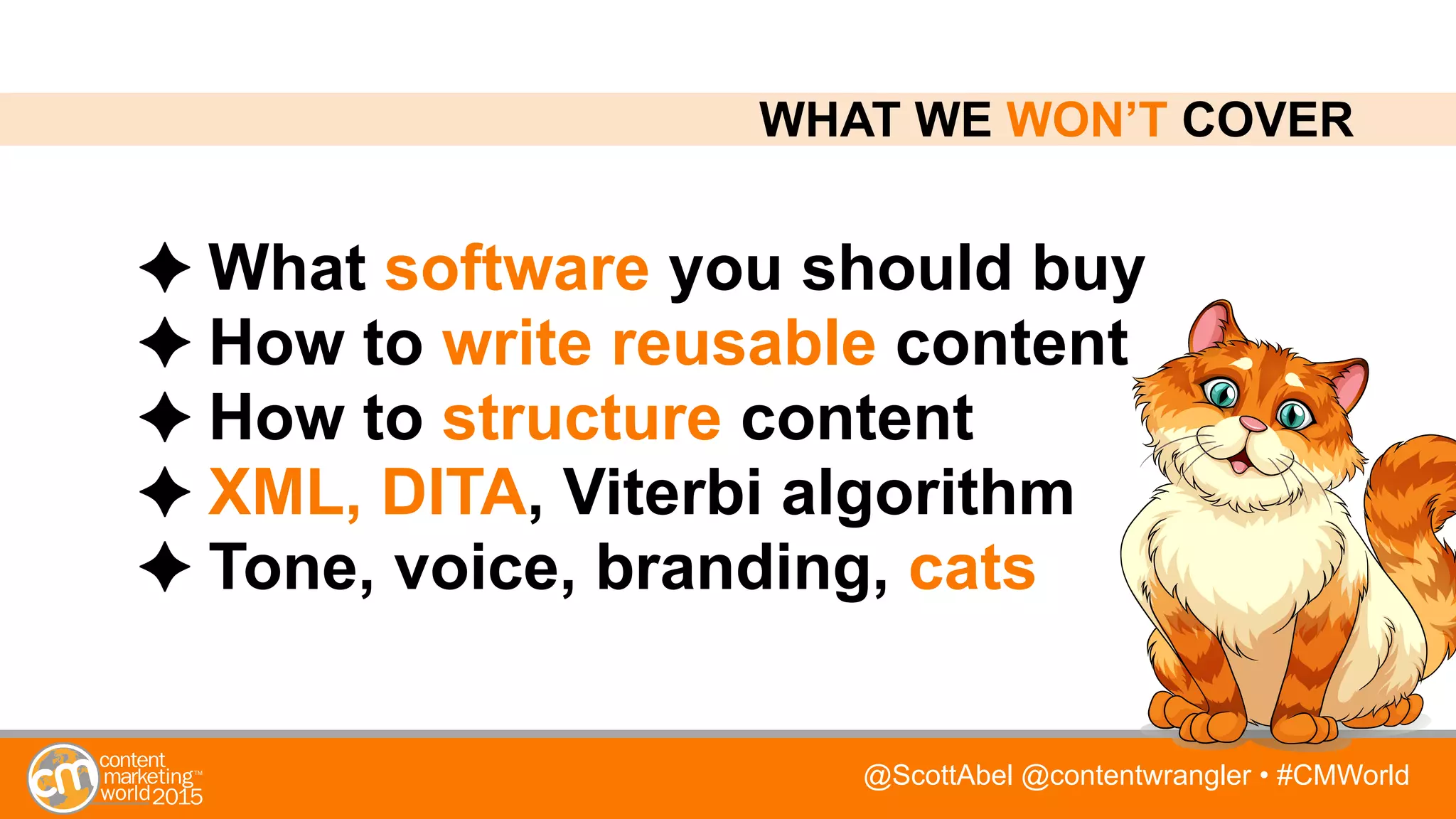 WHAT WE WON'T COVER

✦ What software you should buy
✦ How to write reusable content
✦ How to structure content
✦ XML, DITA, Viterbi algorithm
✦ Tone, voice, branding, cats

cm content marketing™ world 2015

@ScottAbel @contentwrangler • #CMWorld